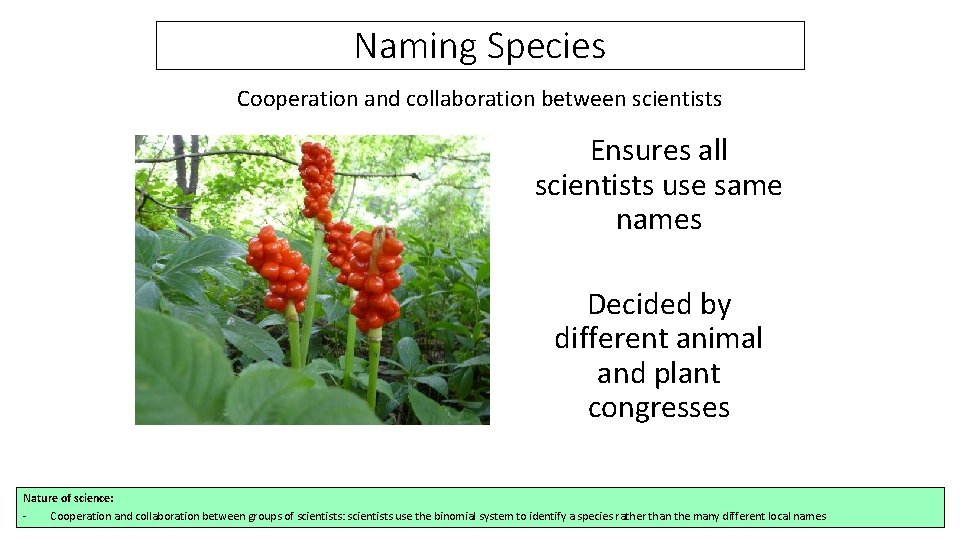 Naming Species

Cooperation and collaboration between scientists

Ensures all scientists use same names

Decided by different animal and plant congresses

Nature of science:
- Cooperation and collaboration between groups of scientists: scientists use the binomial system to identify a species rather than the many different local names